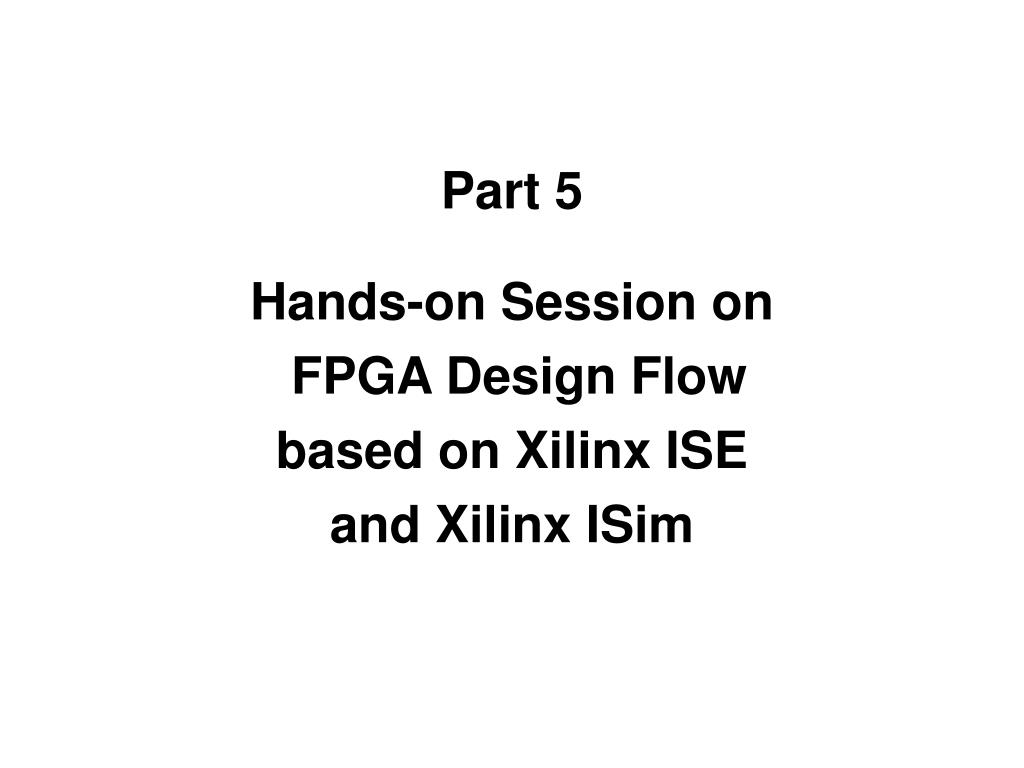 Part 5

Hands-on Session on FPGA Design Flow based on Xilinx ISE and Xilinx ISim